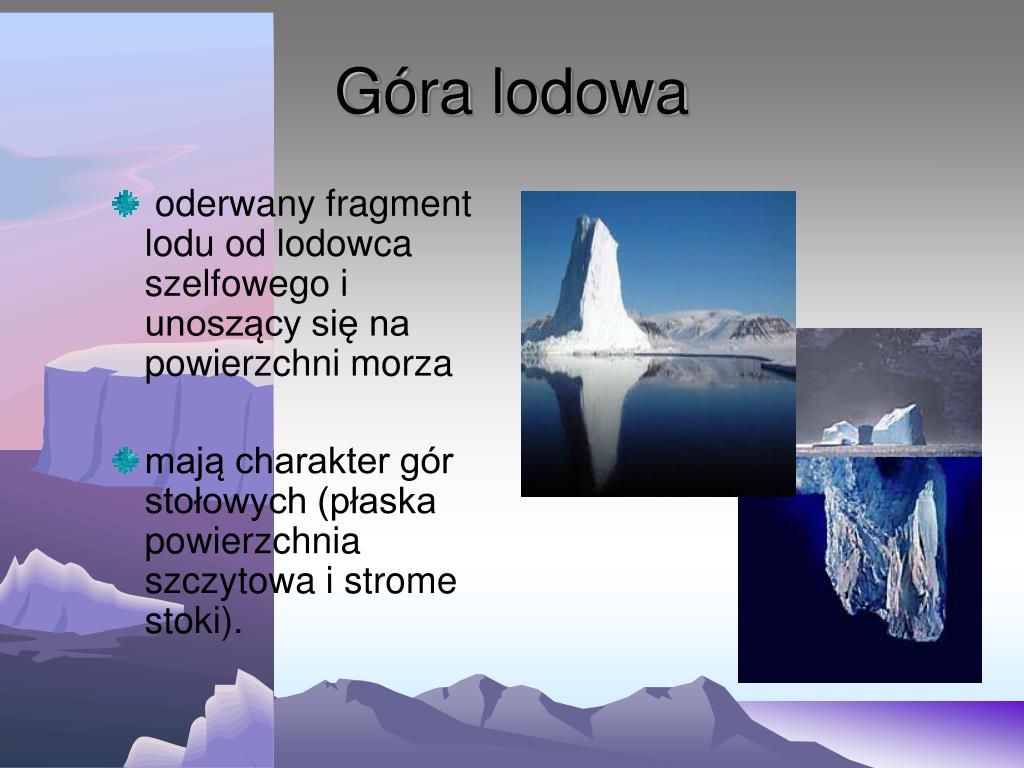 Góra lodowa

oderwany fragment lodu od lodowca szelfowego i unoszący się na powierzchni morza

mają charakter gór stołowych (płaska powierzchnia szczytowa i strome stoki).